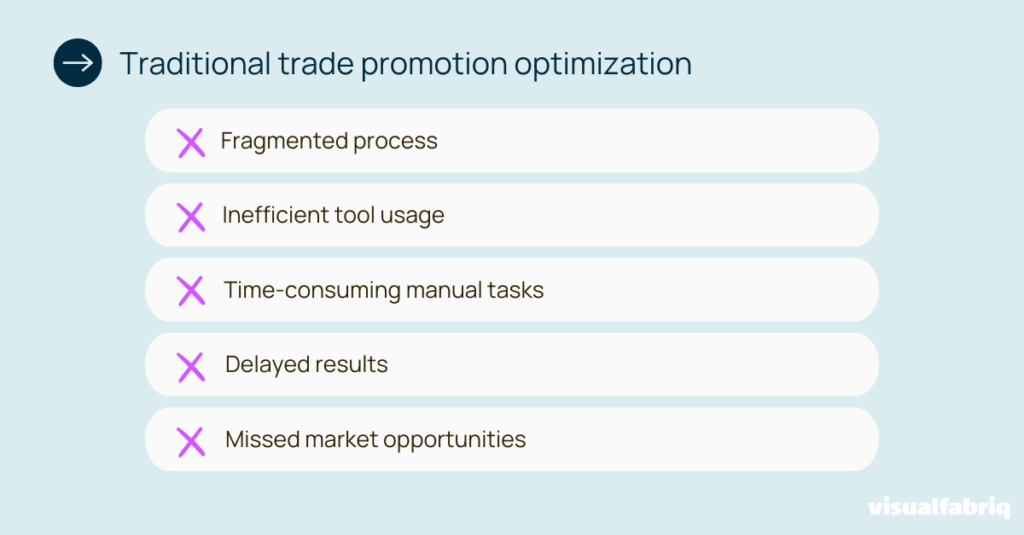 Traditional trade promotion optimization

Fragmented process

Inefficient tool usage

Time-consuming manual tasks

Delayed results

Missed market opportunities

visualfabriq